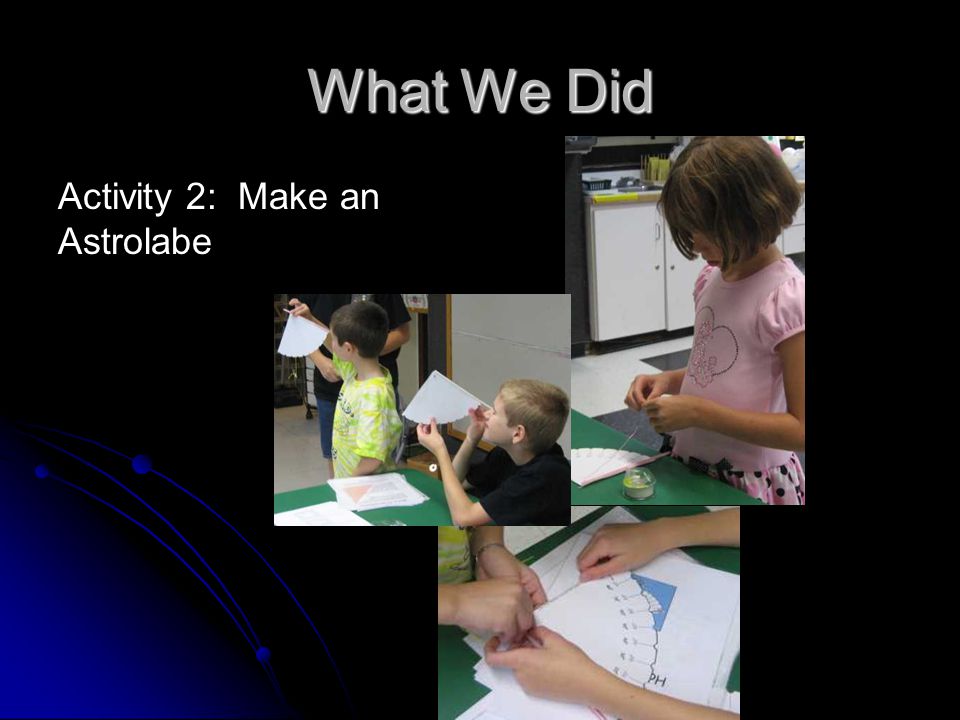 What We Did

Activity 2: Make an Astrolabe